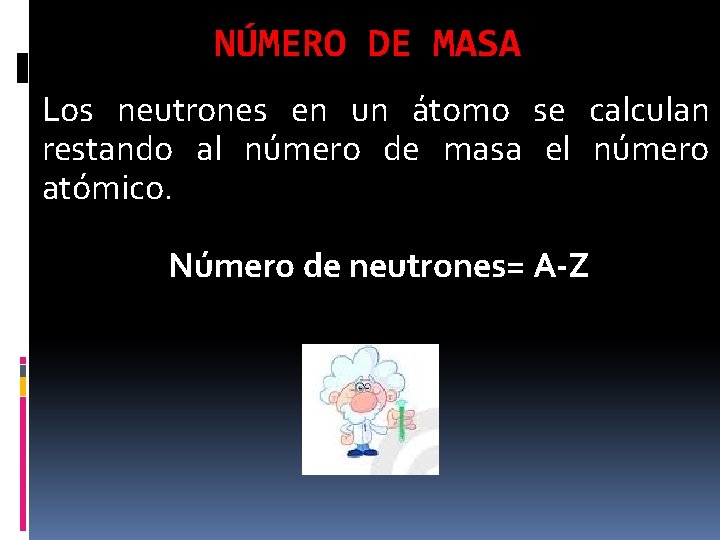 NÚMERO DE MASA

Los neutrones en un átomo se calculan restando al número de masa el número atómico.

Número de neutrones= A-Z